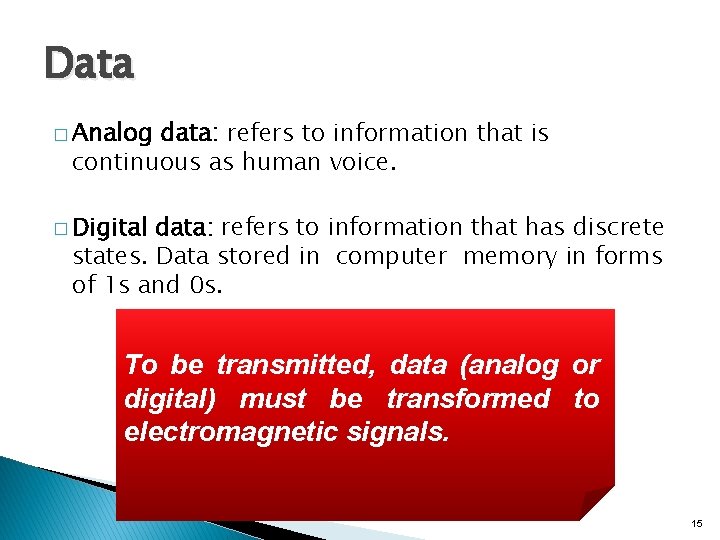 Data

□ Analog data: refers to information that is continuous as human voice.

□ Digital data: refers to information that has discrete states. Data stored in computer memory in forms of 1s and 0s.

To be transmitted, data (analog or digital) must be transformed to electromagnetic signals.

15